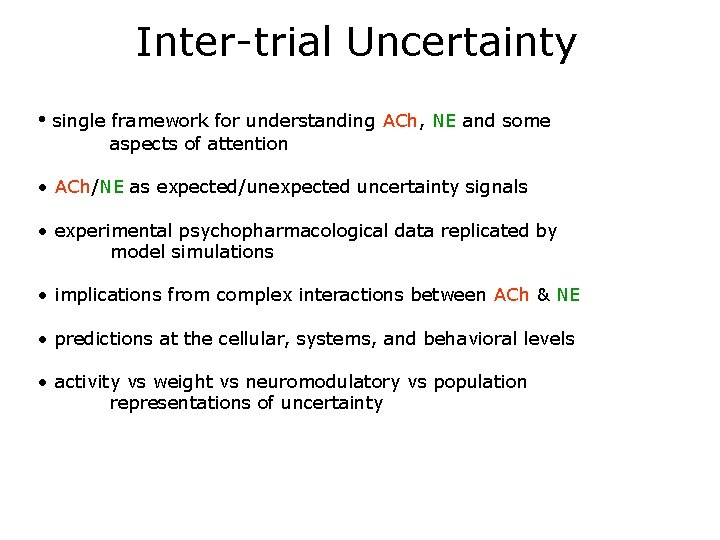 Inter-trial Uncertainty

• single framework for understanding ACh, NE and some aspects of attention

• ACh/NE as expected/unexpected uncertainty signals

• experimental psychopharmacological data replicated by model simulations

• implications from complex interactions between ACh & NE

• predictions at the cellular, systems, and behavioral levels

• activity vs weight vs neuromodulatory vs population representations of uncertainty